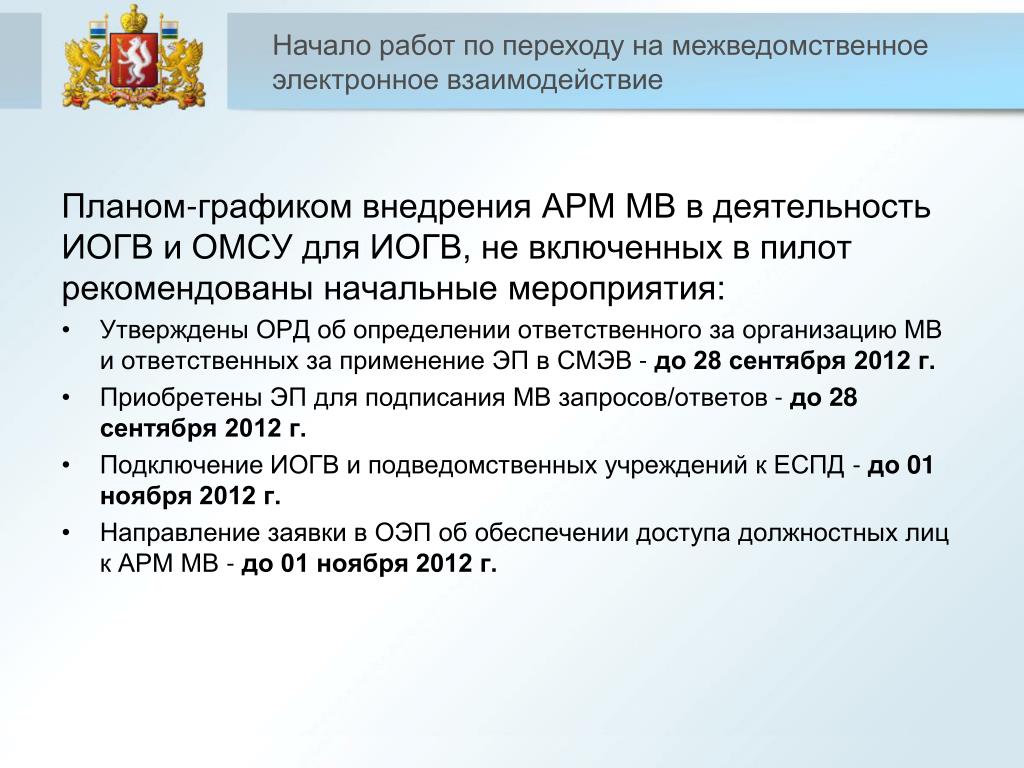 Начало работ по переходу на межведомственное электронное взаимодействие

Планом-графиком внедрения АРМ МВ в деятельность ИОГВ и ОМСУ для ИОГВ, не включенных в пилот рекомендованы начальные мероприятия:

• Утверждены ОРД об определении ответственного за организацию МВ и ответственных за применение ЭП в СМЭВ - до 28 сентября 2012 г.
• Приобретены ЭП для подписания МВ запросов/ответов - до 28 сентября 2012 г.
• Подключение ИОГВ и подведомственных учреждений к ЕСПД - до 01 ноября 2012 г.
• Направление заявки в ОЭП об обеспечении доступа должностных лиц к АРМ МВ - до 01 ноября 2012 г.